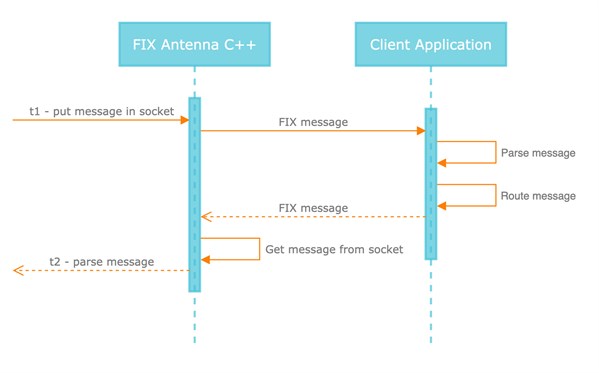 FIX Antenna C++

Client Application

t1 - put message in socket

FIX message

Parse message

Route message

FIX message

Get message from socket

t2 - parse message